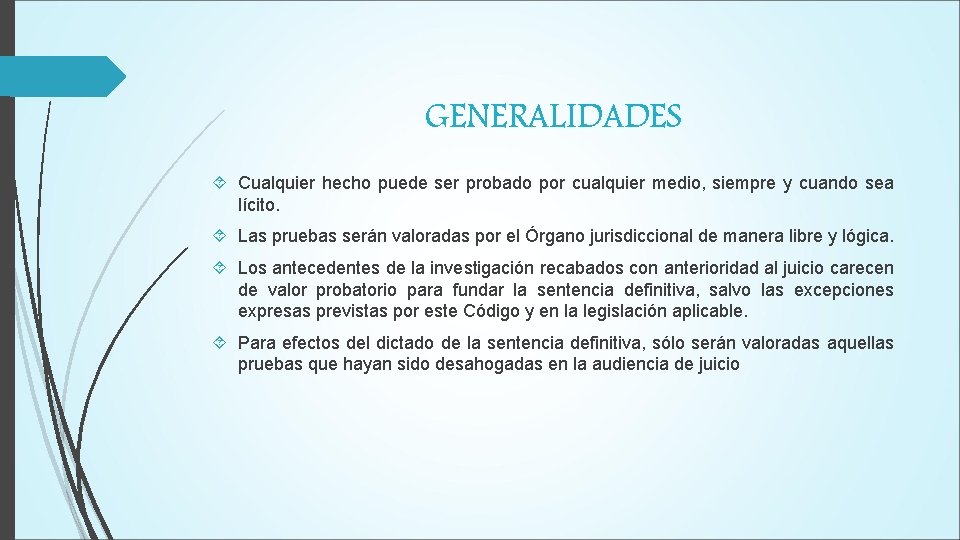 GENERALIDADES

Cualquier hecho puede ser probado por cualquier medio, siempre y cuando sea lícito.

Las pruebas serán valoradas por el Órgano jurisdiccional de manera libre y lógica.

Los antecedentes de la investigación recabados con anterioridad al juicio carecen de valor probatorio para fundar la sentencia definitiva, salvo las excepciones expresas previstas por este Código y en la legislación aplicable.

Para efectos del dictado de la sentencia definitiva, sólo serán valoradas aquellas pruebas que hayan sido desahogadas en la audiencia de juicio